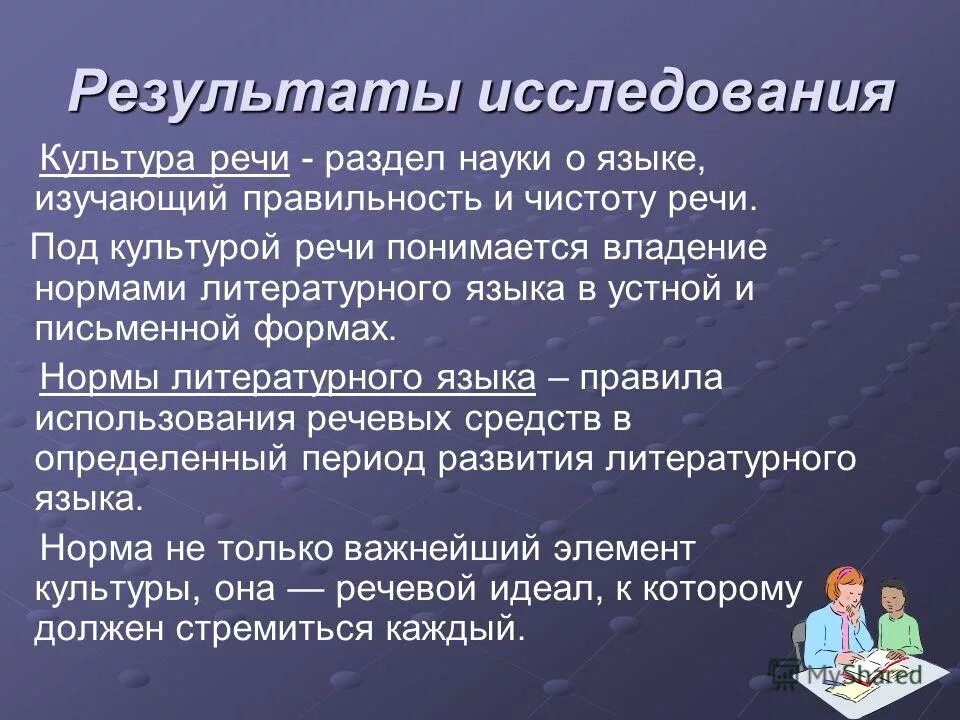 Результаты исследования

Культура речи - раздел науки о языке, изучающий правильность и чистоту речи.

Под культурой речи понимается владение нормами литературного языка в устной и письменной формах.

Нормы литературного языка – правила использования речевых средств в определенный период развития литературного языка.

Норма не только важнейший элемент культуры, она — речевой идеал, к которому должен стремиться каждый.

MyShared